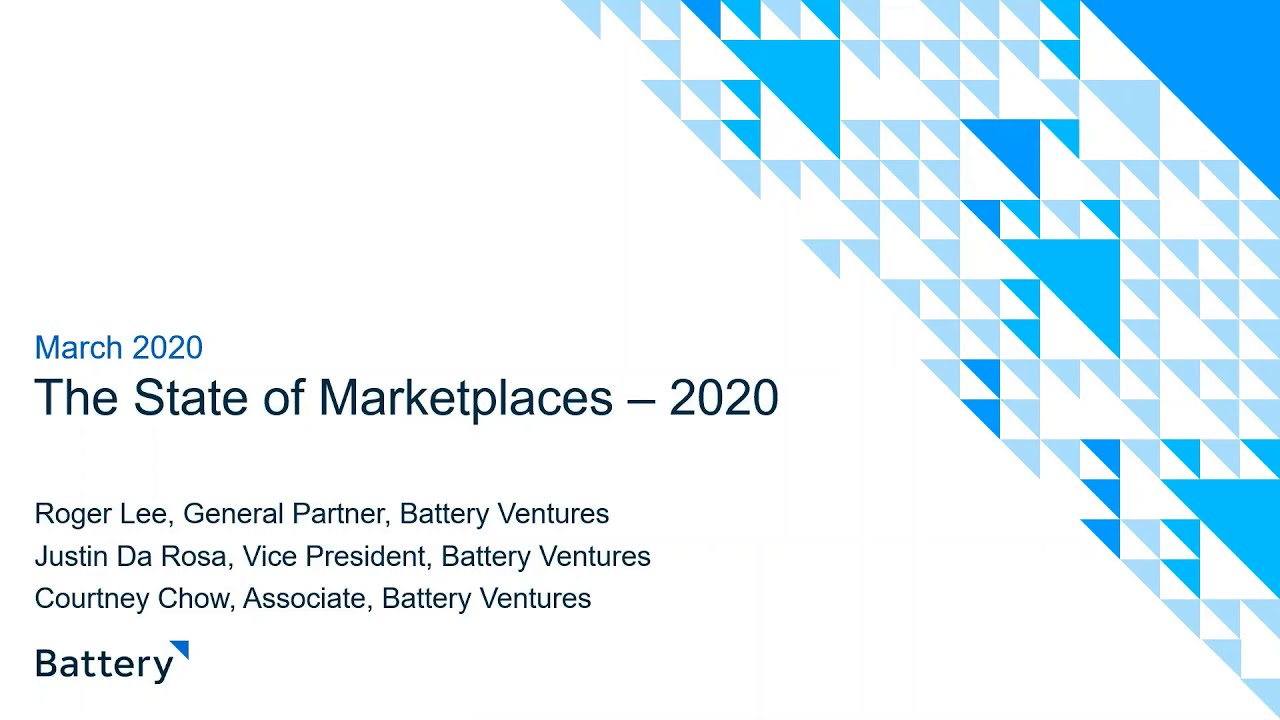 March 2020
The State of Marketplaces – 2020

Roger Lee, General Partner, Battery Ventures
Justin Da Rosa, Vice President, Battery Ventures
Courtney Chow, Associate, Battery Ventures

Battery